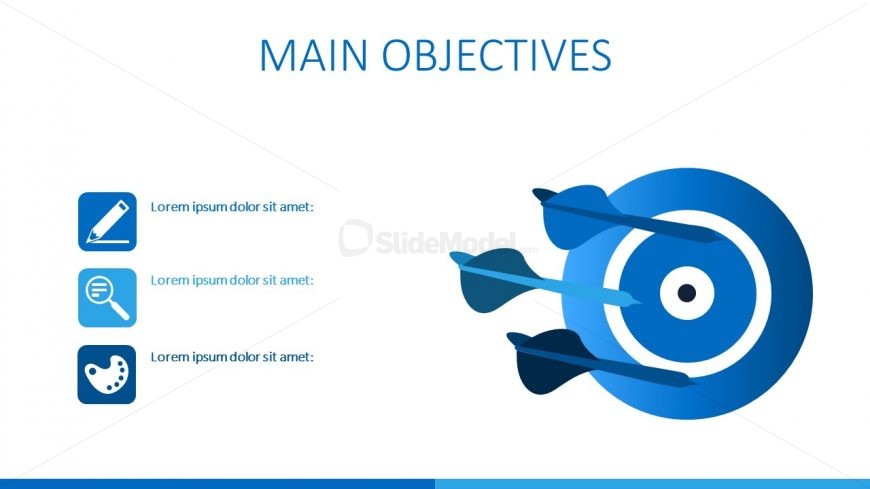 MAIN OBJECTIVES

Lorem ipsum dolor sit amet:

Lorem ipsum dolor sit amet:

Lorem ipsum dolor sit amet:

SlideModel.com